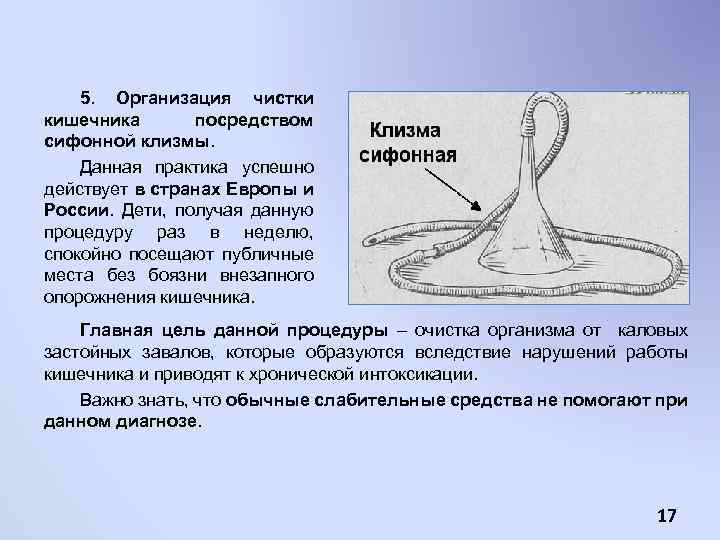 5. Организация чистки кишечника посредством сифонной клизмы.

Данная практика успешно действует в странах Европы и России. Дети, получая данную процедуру раз в неделю, спокойно посещают публичные места без боязни внезапного опорожнения кишечника.

Клизма сифонная

Главная цель данной процедуры – очистка организма от каловых застойных завалов, которые образуются вследствие нарушений работы кишечника и приводят к хронической интоксикации.

Важно знать, что обычные слабительные средства не помогают при данном диагнозе.

17